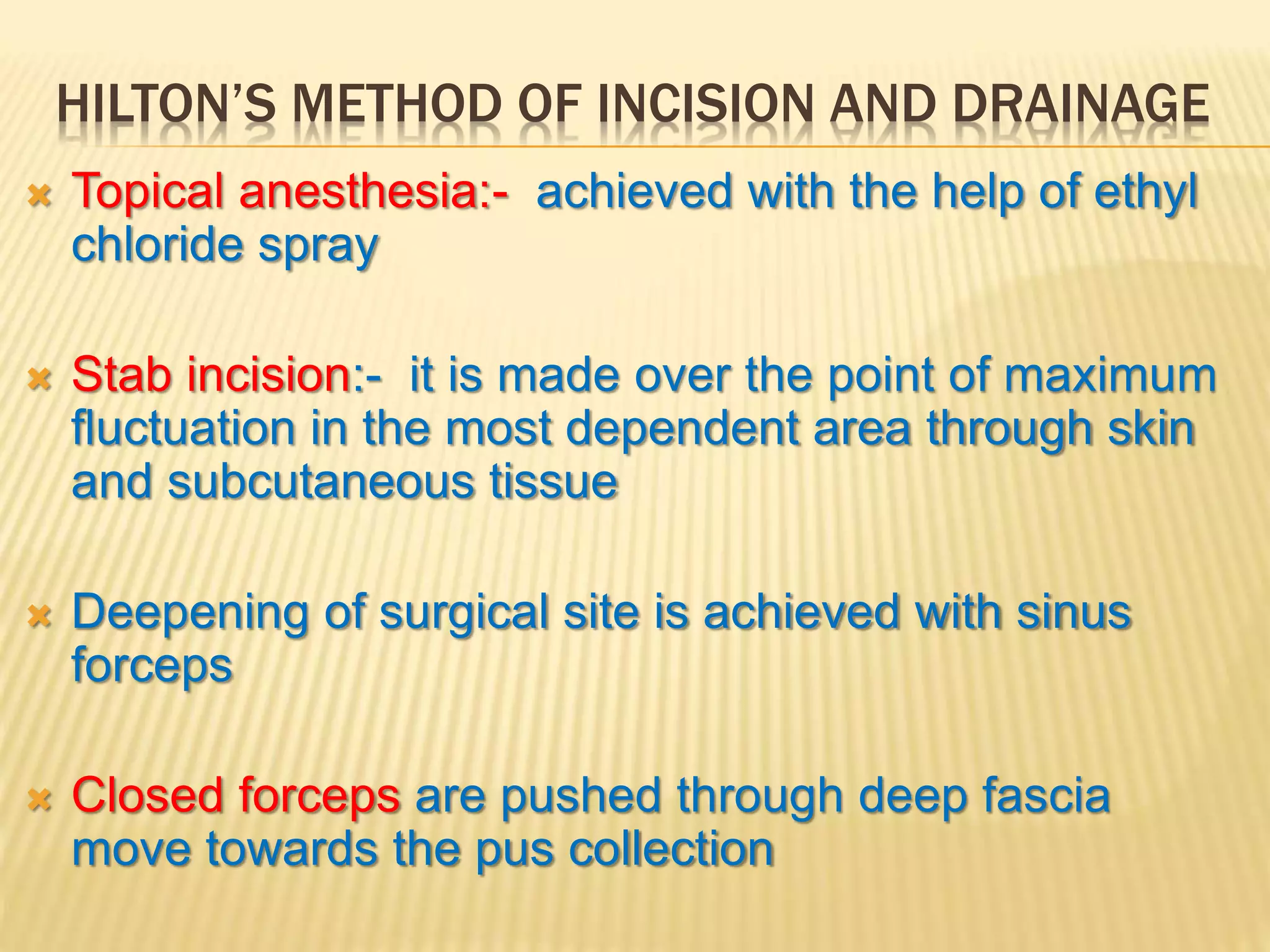 HILTON'S METHOD OF INCISION AND DRAINAGE

Topical anesthesia:- achieved with the help of ethyl chloride spray

Stab incision:- it is made over the point of maximum fluctuation in the most dependent area through skin and subcutaneous tissue

Deepening of surgical site is achieved with sinus forceps

Closed forceps are pushed through deep fascia move towards the pus collection